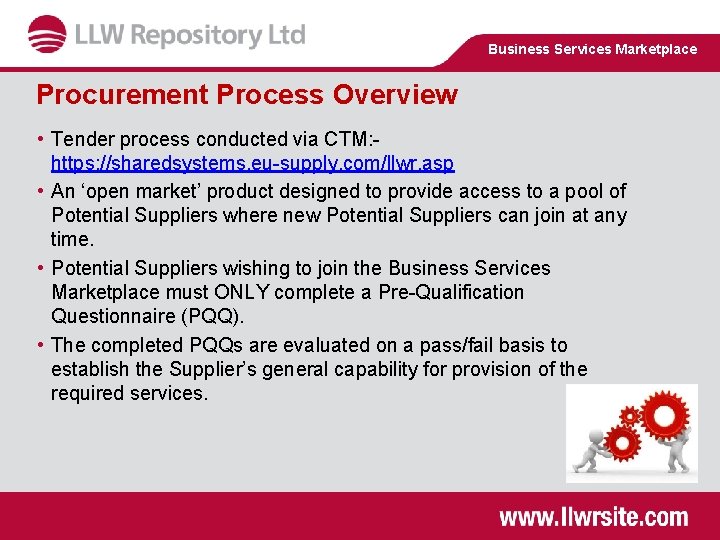 LLW Repository Ltd

Business Services Marketplace

Procurement Process Overview

• Tender process conducted via CTM:- https://sharedsystems.eu-supply.com/llwr.asp

• An ‘open market’ product designed to provide access to a pool of Potential Suppliers where new Potential Suppliers can join at any time.

• Potential Suppliers wishing to join the Business Services Marketplace must ONLY complete a Pre-Qualification Questionnaire (PQQ).

• The completed PQQs are evaluated on a pass/fail basis to establish the Supplier’s general capability for provision of the required services.

www.llwrsite.com